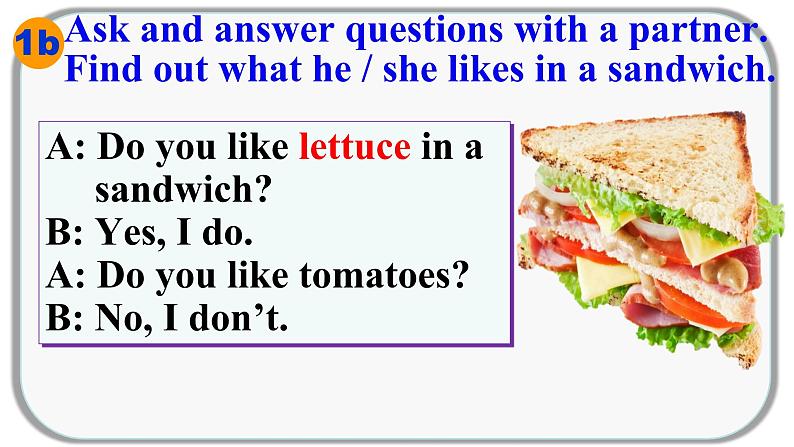 1b Ask and answer questions with a partner. Find out what he / she likes in a sandwich.

A: Do you like lettuce in a sandwich?
B: Yes, I do.
A: Do you like tomatoes?
B: No, I don't.